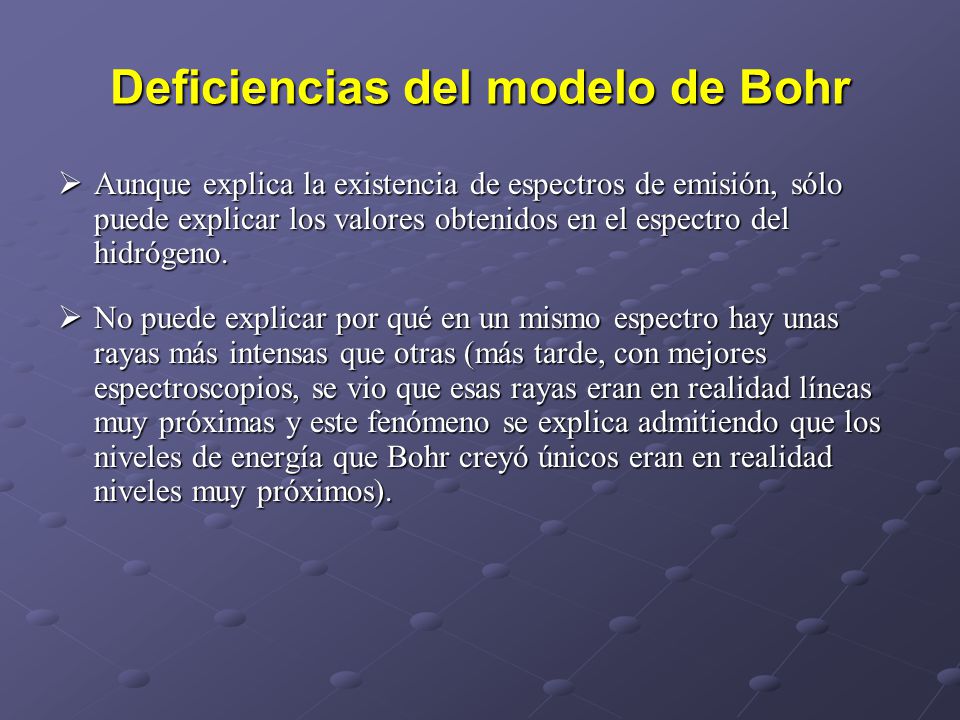 Deficiencias del modelo de Bohr

➢ Aunque explica la existencia de espectros de emisión, sólo puede explicar los valores obtenidos en el espectro del hidrógeno.

➢ No puede explicar por qué en un mismo espectro hay unas rayas más intensas que otras (más tarde, con mejores espectroscopios, se vio que esas rayas eran en realidad líneas muy próximas y este fenómeno se explica admitiendo que los niveles de energía que Bohr creyó únicos eran en realidad niveles muy próximos).